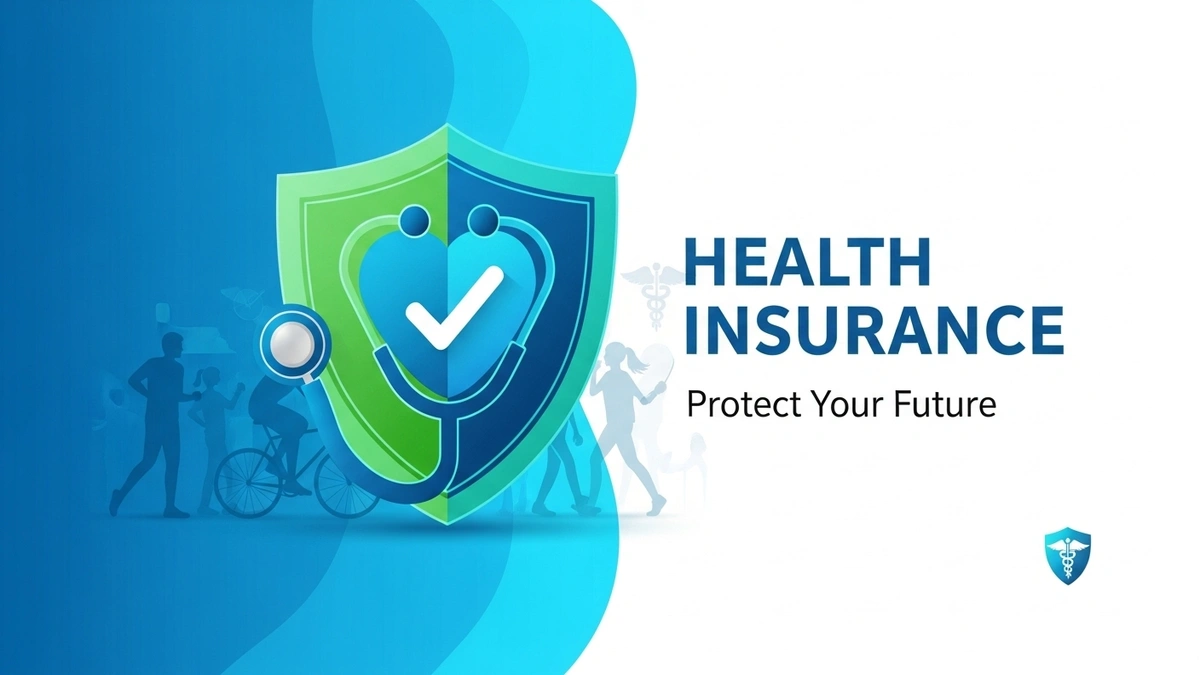 HEALTH INSURANCE

Protect Your Future